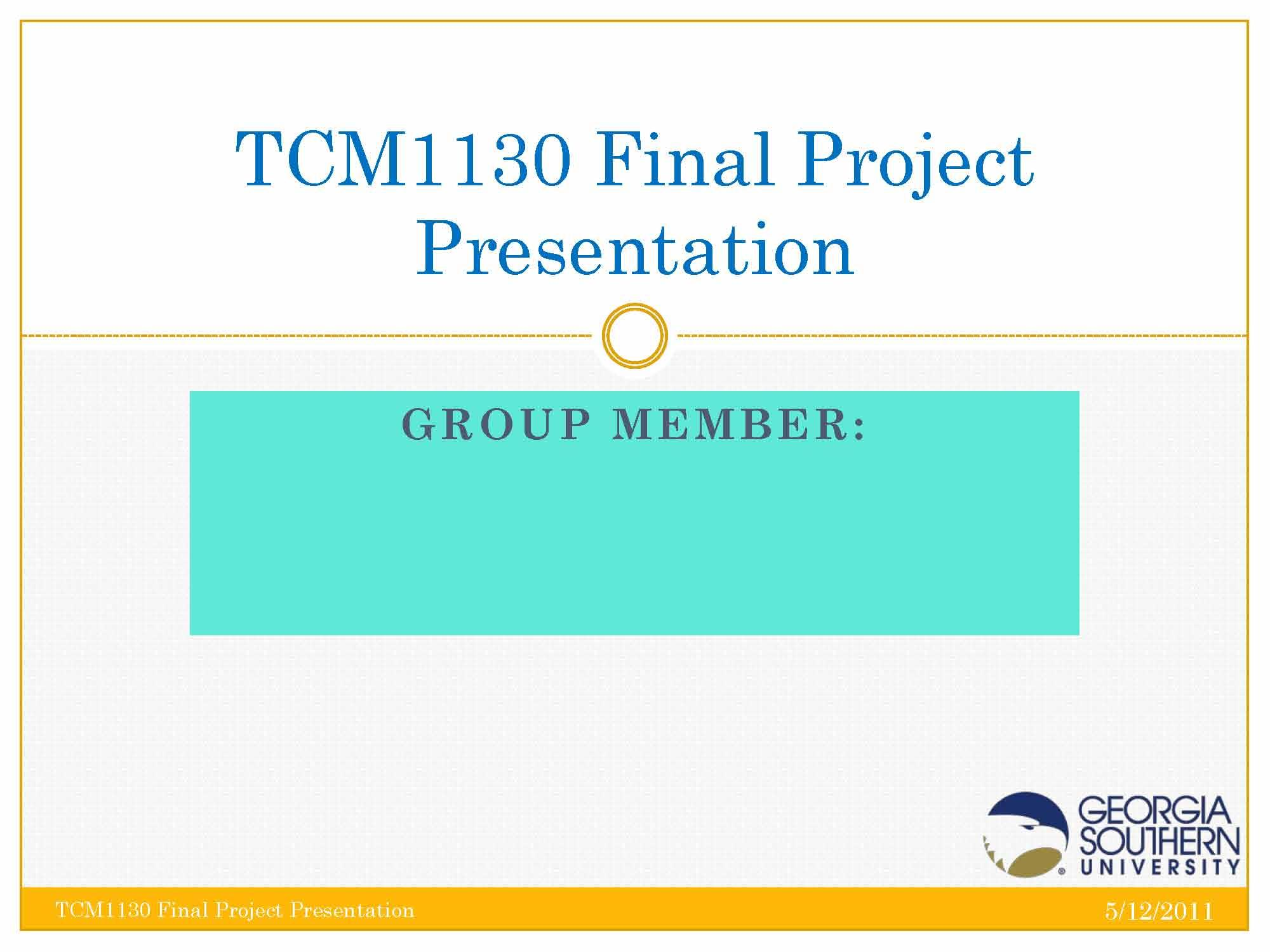 TCM1130 Final Project Presentation

GROUP MEMBER:

GEORGIA SOUTHERN UNIVERSITY

TCM1130 Final Project Presentation

5/12/2011